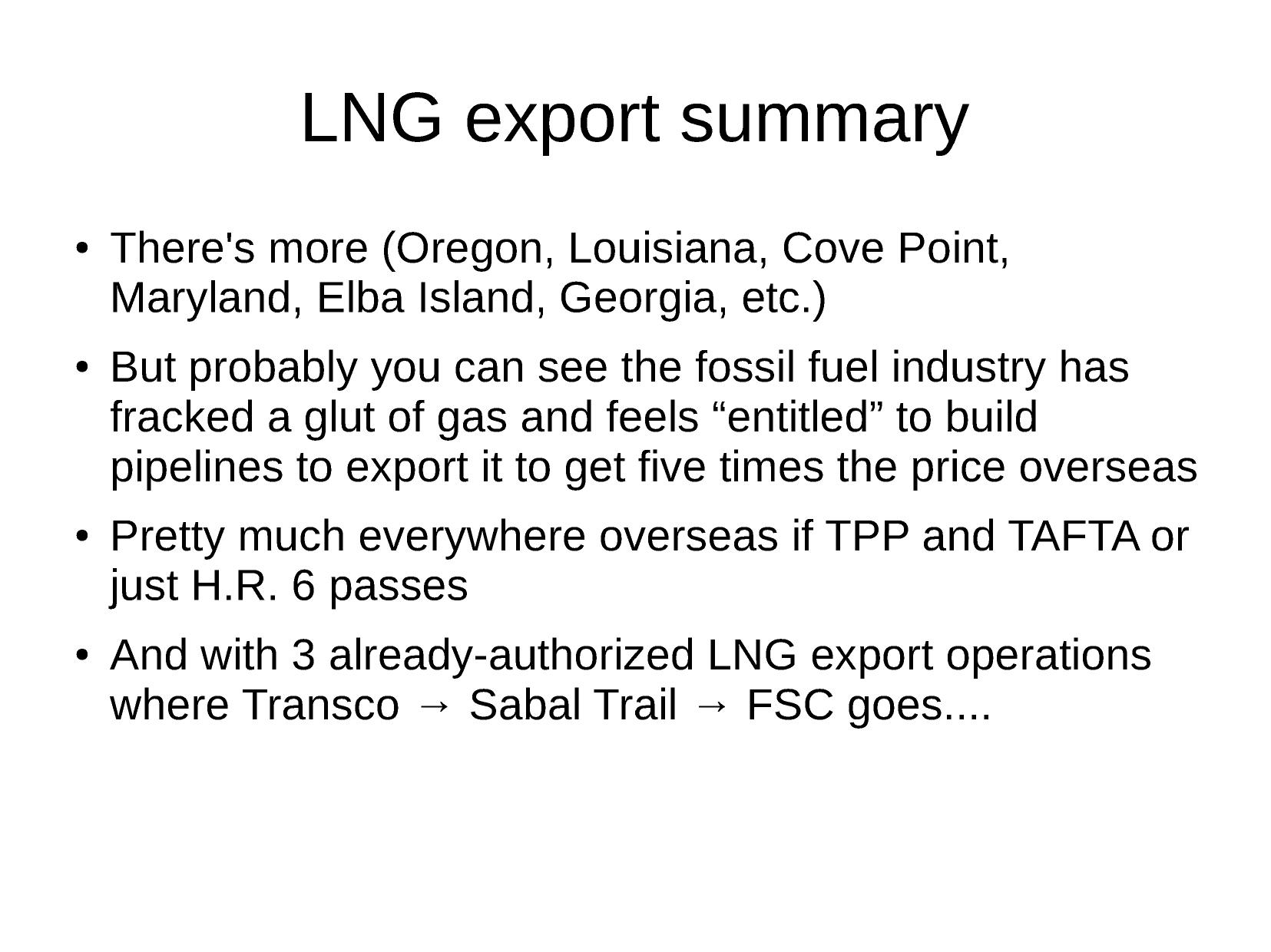 LNG export summary

• There's more (Oregon, Louisiana, Cove Point, Maryland, Elba Island, Georgia, etc.)

• But probably you can see the fossil fuel industry has fracked a glut of gas and feels “entitled” to build pipelines to export it to get five times the price overseas

• Pretty much everywhere overseas if TPP and TAFTA or just H.R. 6 passes

• And with 3 already-authorized LNG export operations where Transco → Sabal Trail → FSC goes....